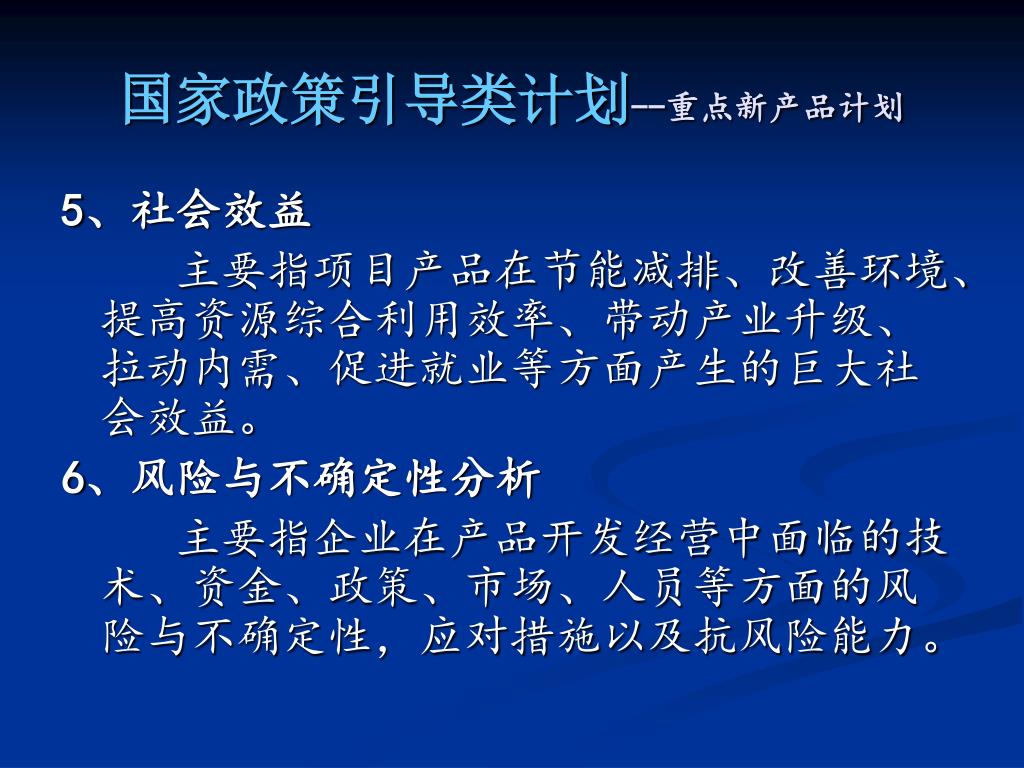 国家政策引导类计划--重点新产品计划

5、社会效益

主要指项目产品在节能减排、改善环境、提高资源综合利用效率、带动产业升级、拉动内需、促进就业等方面产生的巨大社会效益。

6、风险与不确定性分析

主要指企业在产品开发经营中面临的技术、资金、政策、市场、人员等方面的风险与不确定性，应对措施以及抗风险能力。